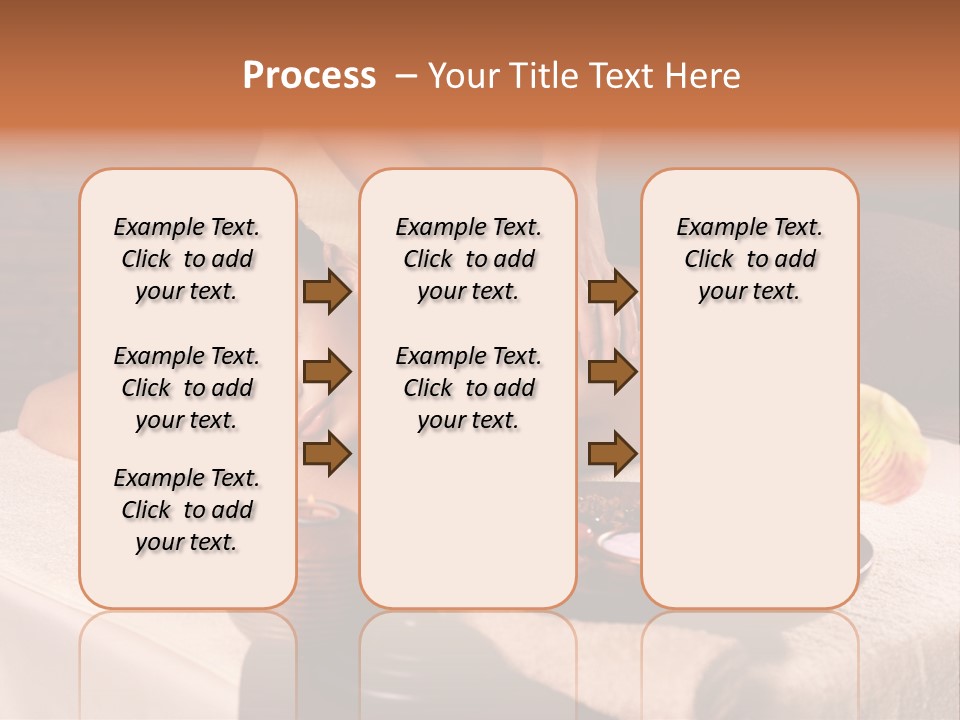 Process – Your Title Text Here

Example Text. Click to add your text.

Example Text. Click to add your text.

Example Text. Click to add your text.

Example Text. Click to add your text.

Example Text. Click to add your text.

Example Text. Click to add your text.